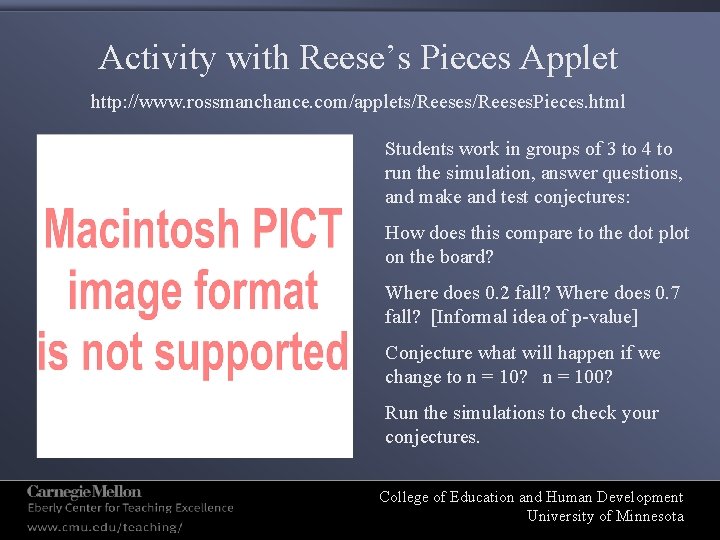 Activity with Reese's Pieces Applet

http://www.rossmanchance.com/applets/Reeses/ReesesPieces.html

Macintosh PICT image format is not supported

Students work in groups of 3 to 4 to run the simulation, answer questions, and make and test conjectures:

How does this compare to the dot plot on the board?

Where does 0.2 fall? Where does 0.7 fall? [Informal idea of p-value]

Conjecture what will happen if we change to n = 10? n = 100?

Run the simulations to check your conjectures.

Carnegie Mellon
Eberly Center for Teaching Excellence
www.cmu.edu/teaching/

College of Education and Human Development
University of Minnesota